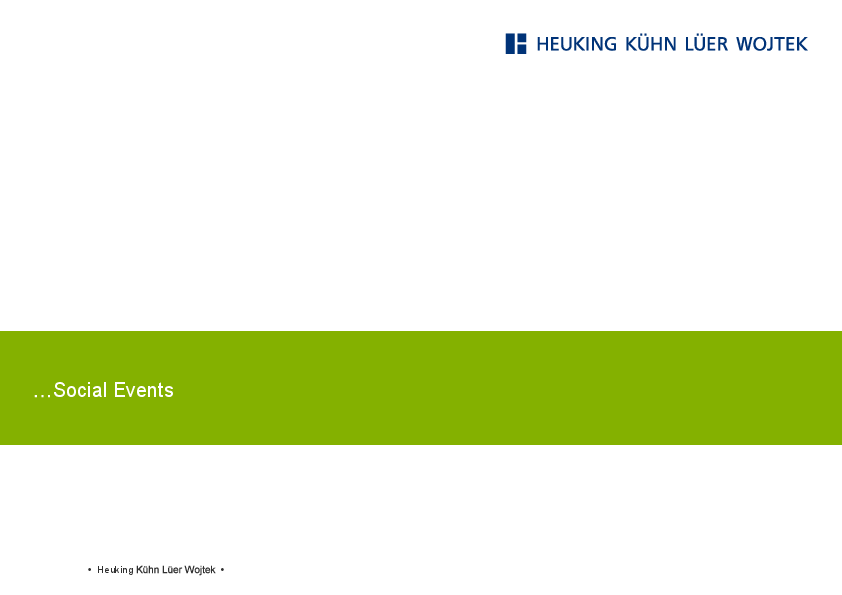 HEUKING KÜHN LÜER WOJTEK

…Social Events

• Heuking Kühn Lüer Wojtek •